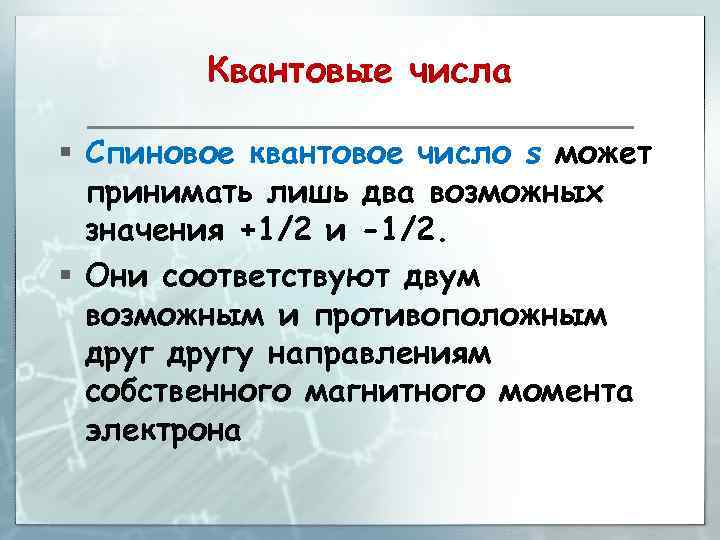 Квантовые числа

▪ Спиновое квантовое число s может принимать лишь два возможных значения +1/2 и -1/2.

▪ Они соответствуют двум возможным и противоположным друг другу направлениям собственного магнитного момента электрона